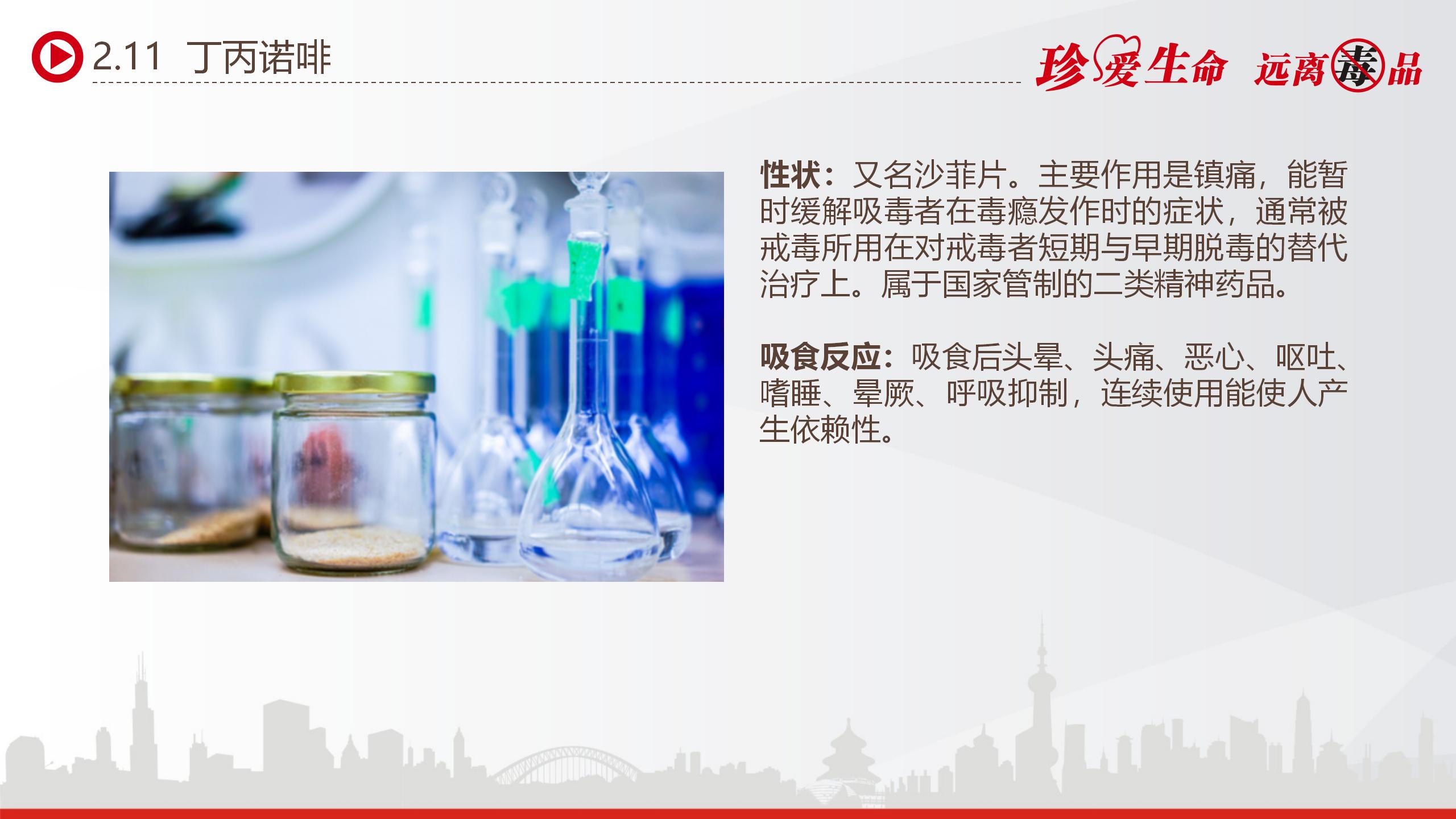 2.11 丁丙诺啡

珍爱生命 远离毒品

性状：又名沙菲片。主要作用是镇痛，能暂时缓解吸毒者在毒瘾发作时的症状，通常被戒毒所用在对戒毒者短期与早期脱毒的替代治疗上。属于国家管制的二类精神药品。

吸食反应：吸食后头晕、头痛、恶心、呕吐、嗜睡、晕厥、呼吸抑制，连续使用能使人产生依赖性。